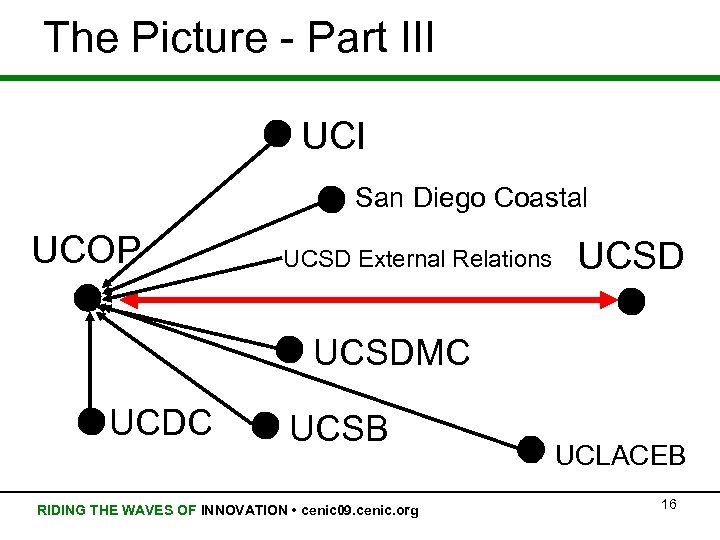 The Picture - Part III

UCI

San Diego Coastal

UCOP

UCSD External Relations

UCSD

UCSDMC

UCDC

UCSB

UCLACEB

RIDING THE WAVES OF INNOVATION • cenic09.cenic.org

16